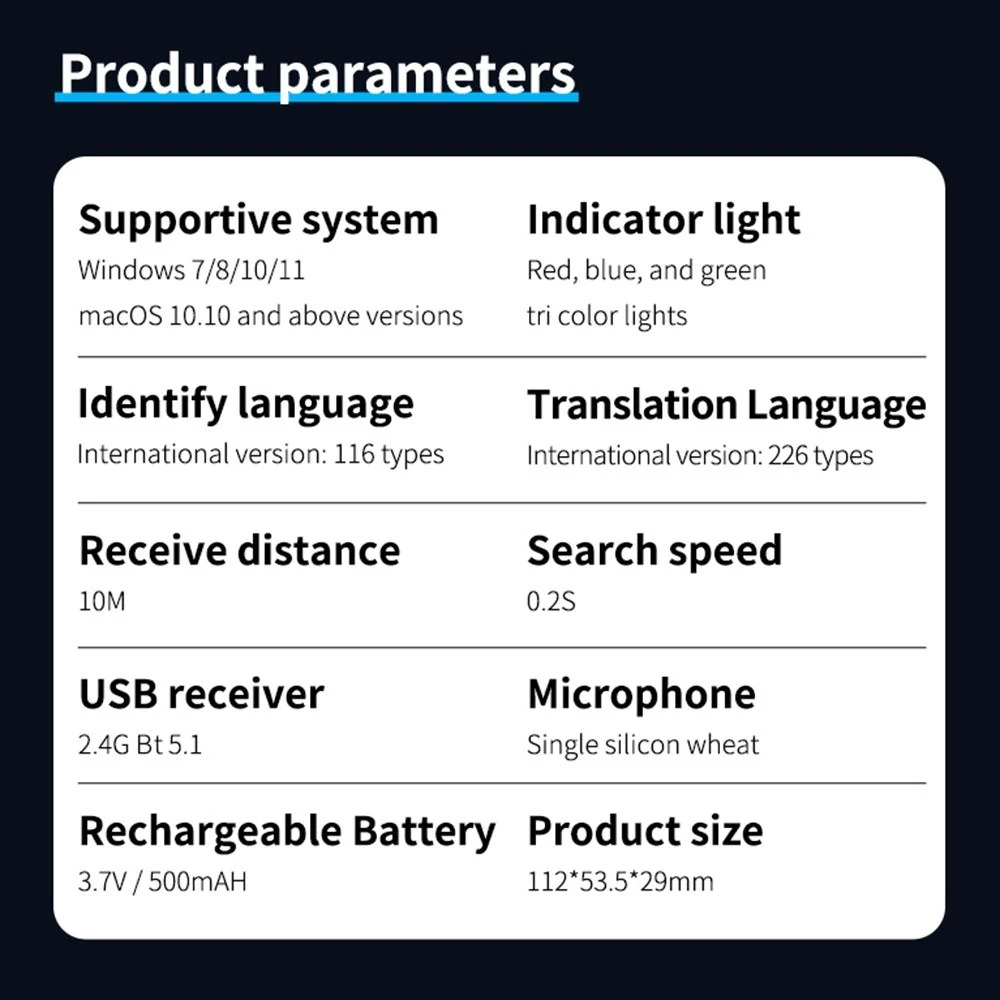 Product parameters

Supportive system
Windows 7/8/10/11
macOS 10.10 and above versions

Indicator light
Red, blue, and green
tri color lights

Identify language
International version: 116 types

Translation Language
International version: 226 types

Receive distance
10M

Search speed
0.2S

USB receiver
2.4G Bt 5.1

Microphone
Single silicon wheat

Rechargeable Battery
3.7V / 500mAH

Product size
112*53.5*29mm